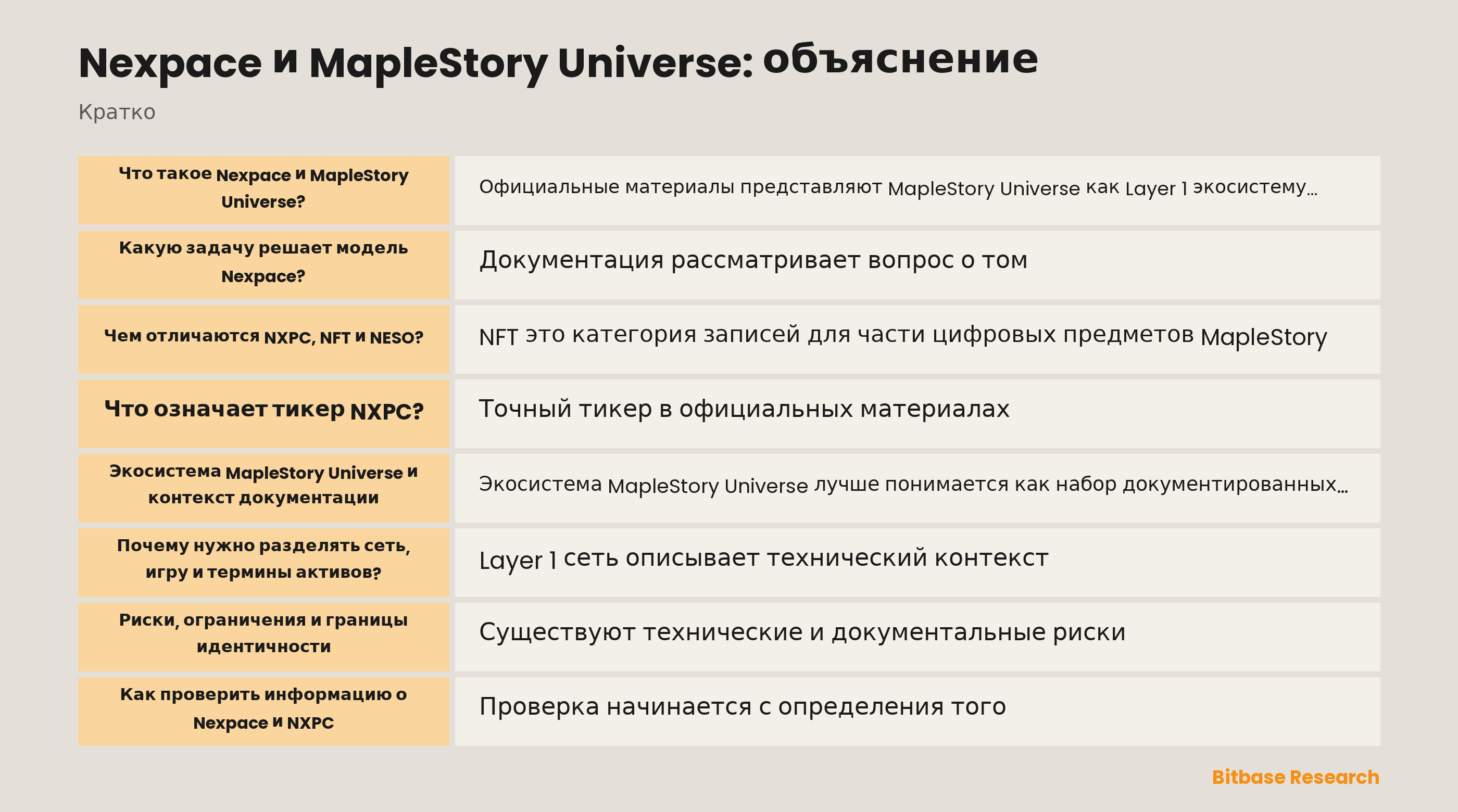 Nexpace и MapleStory Universe: объяснение

Кратко

| | |
|---|---|
| Что такое Nexpace и MapleStory Universe? | Официальные материалы представляют MapleStory Universe как Layer 1 экосистему... |
| Какую задачу решает модель Nexpace? | Документация рассматривает вопрос о том |
| Чем отличаются NXPC, NFT и NESO? | NFT это категория записей для части цифровых предметов MapleStory |
| Что означает тикер NXPC? | Точный тикер в официальных материалах |
| Экосистема MapleStory Universe и контекст документации | Экосистема MapleStory Universe лучше понимается как набор документированных... |
| Почему нужно разделять сеть, игру и термины активов? | Layer 1 сеть описывает технический контекст |
| Риски, ограничения и границы идентичности | Существуют технические и документальные риски |
| Как проверить информацию о Nexpace и NXPC | Проверка начинается с определения того |

Bitbase Research